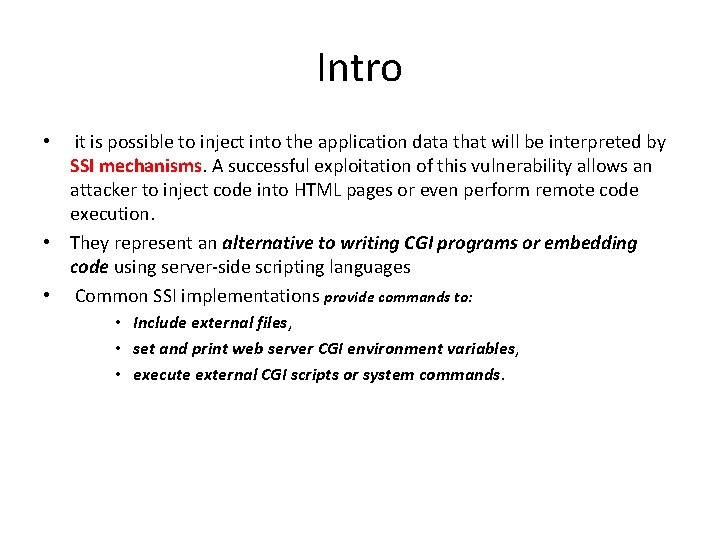 Intro

• it is possible to inject into the application data that will be interpreted by SSI mechanisms. A successful exploitation of this vulnerability allows an attacker to inject code into HTML pages or even perform remote code execution.

• They represent an alternative to writing CGI programs or embedding code using server-side scripting languages

• Common SSI implementations provide commands to:

• Include external files,

• set and print web server CGI environment variables,

• execute external CGI scripts or system commands.